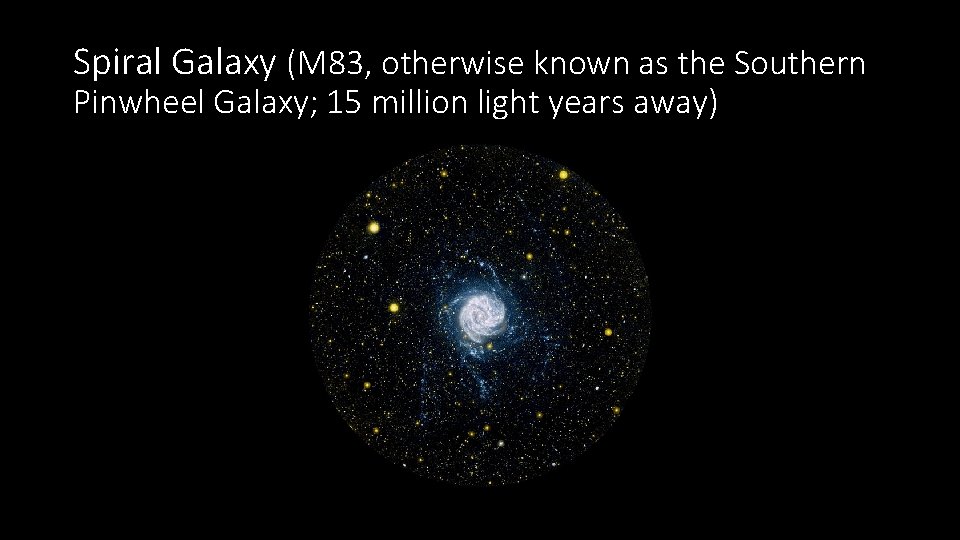 Spiral Galaxy (M83, otherwise known as the Southern Pinwheel Galaxy; 15 million light years away)